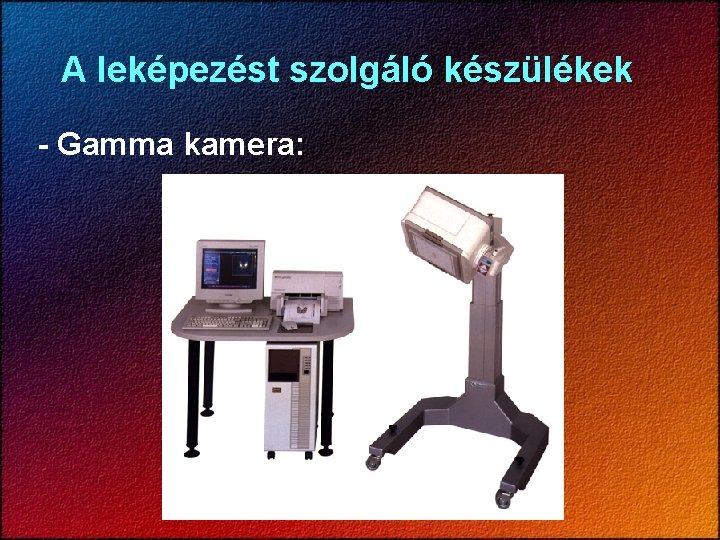 A leképezést szolgáló készülékek

- Gamma kamera: